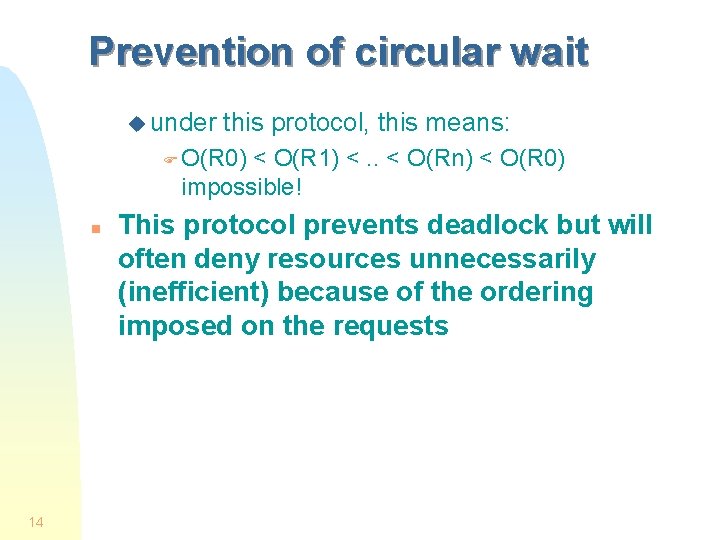 Prevention of circular wait

under this protocol, this means:

O(R0) < O(R1) < .. < O(Rn) < O(R0) impossible!

This protocol prevents deadlock but will often deny resources unnecessarily (inefficient) because of the ordering imposed on the requests

14